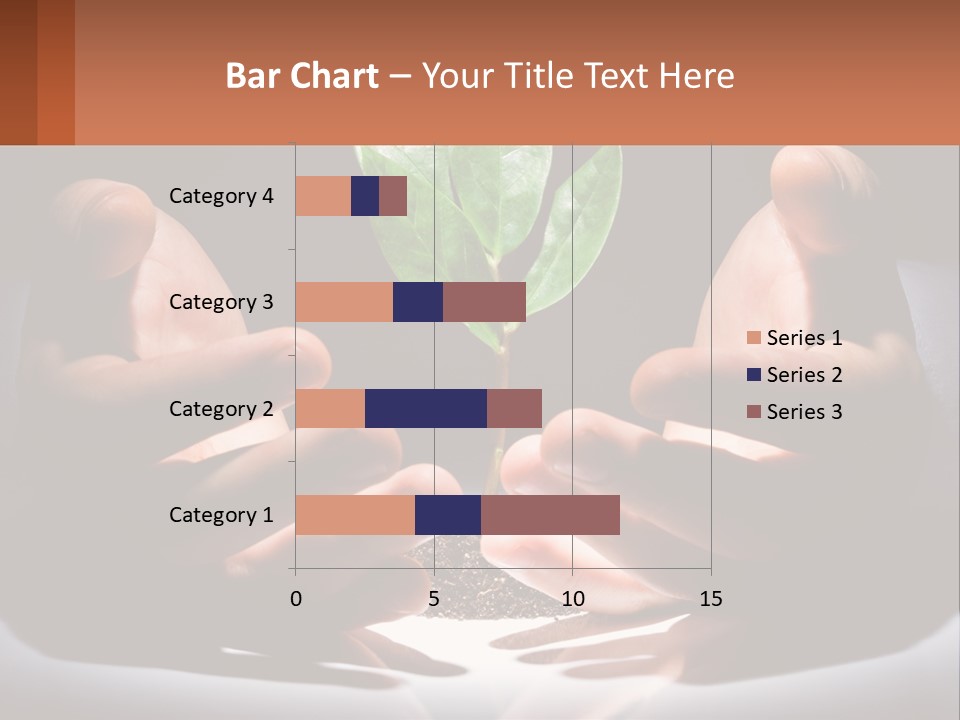 Bar Chart – Your Title Text Here

Category 4
Category 3
Category 2
Category 1

0
5
10
15

Series 1
Series 2
Series 3